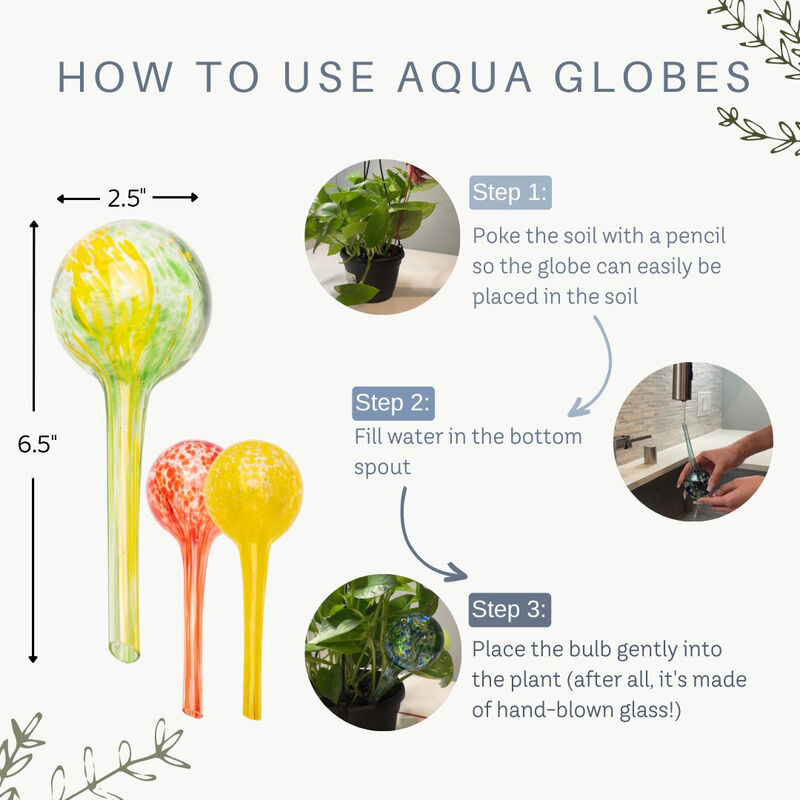 HOW TO USE AQUA GLOBES

2.5"

6.5"

Step 1:
Poke the soil with a pencil so the globe can easily be placed in the soil

Step 2:
Fill water in the bottom spout

Step 3:
Place the bulb gently into the plant (after all, it's made of hand-blown glass!)